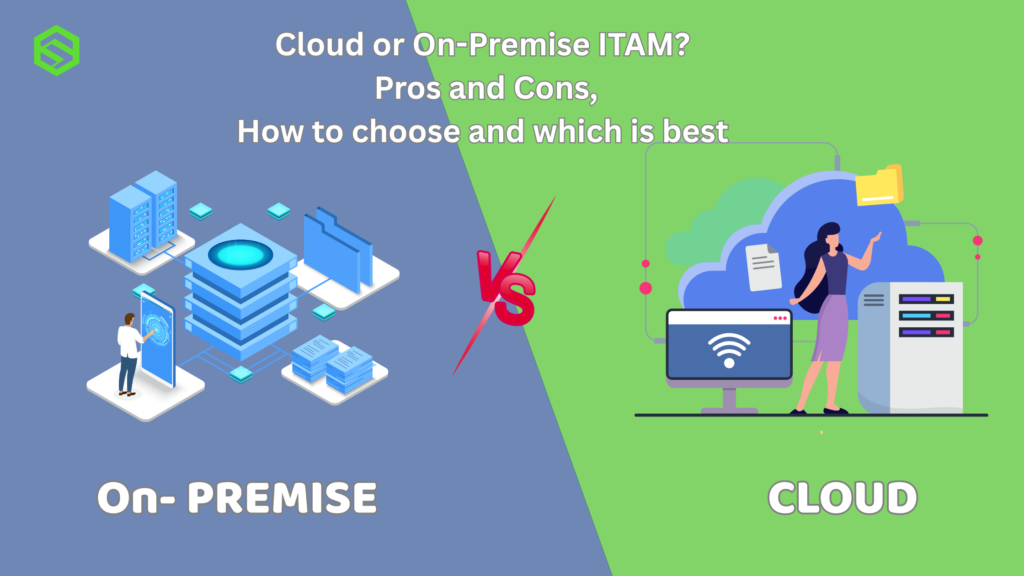 Cloud or On-Premise ITAM?
Pros and Cons,
How to choose and which is best

VS

On- PREMISE

CLOUD